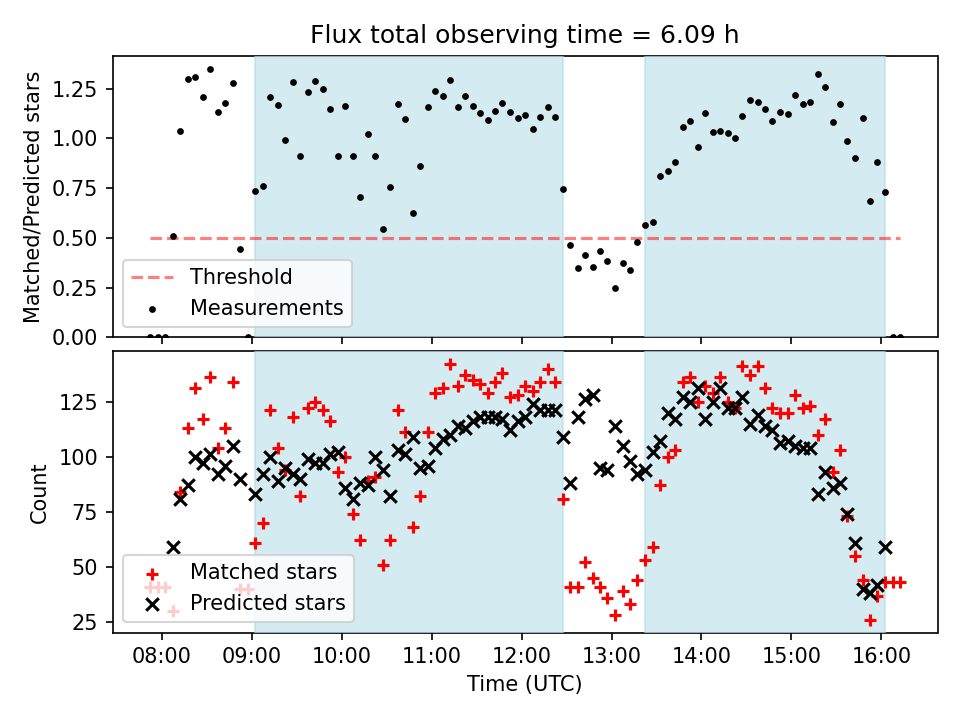 Flux total observing time = 6.09 h

Matched/Predicted stars

1.25
1.00
0.75
0.50
0.25
0.00

Threshold
Measurements

Count

125
100
75
50
25

Matched stars
Predicted stars

08:00 09:00 10:00 11:00 12:00 13:00 14:00 15:00 16:00

Time (UTC)